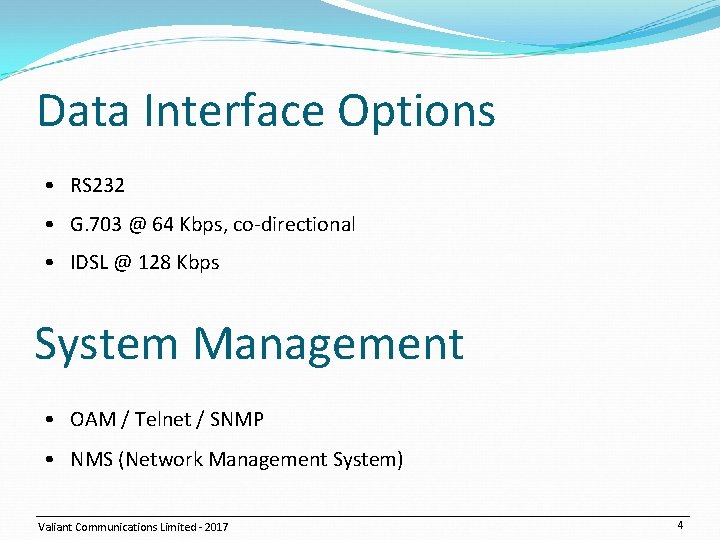 Data Interface Options

• RS232
• G.703 @ 64 Kbps, co-directional
• IDSL @ 128 Kbps

System Management

• OAM / Telnet / SNMP
• NMS (Network Management System)

Valiant Communications Limited - 2017

4